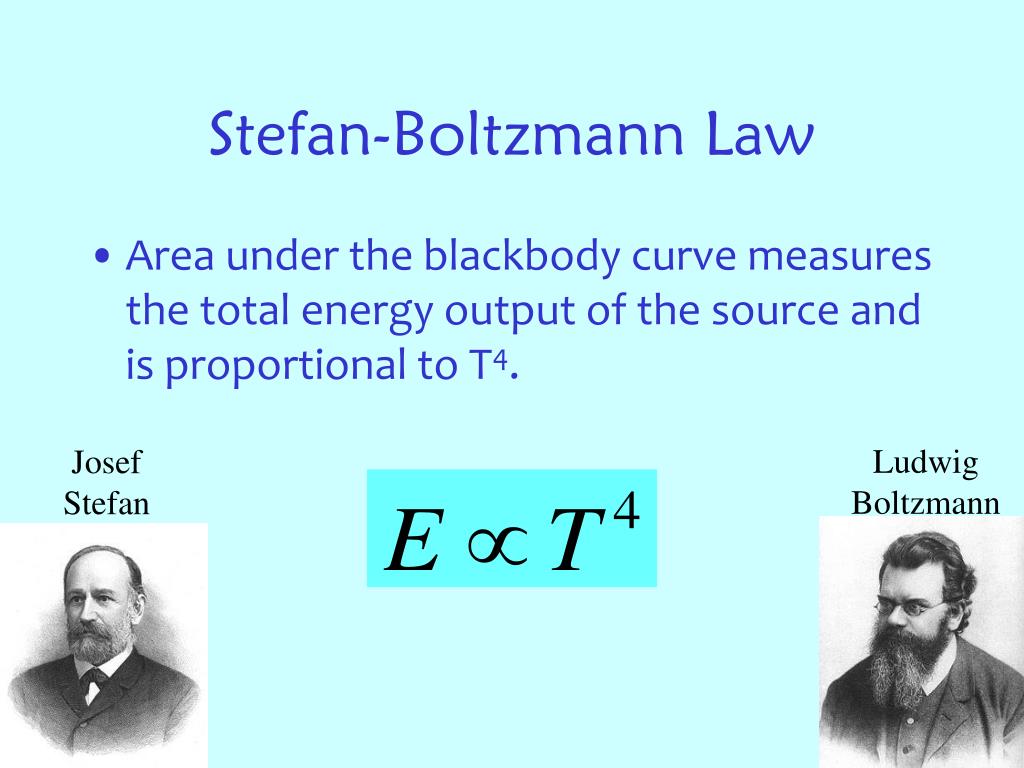 Stefan-Boltzmann Law

• Area under the blackbody curve measures the total energy output of the source and is proportional to $T^4$.

Josef Stefan

$E \propto T^4$

Ludwig Boltzmann